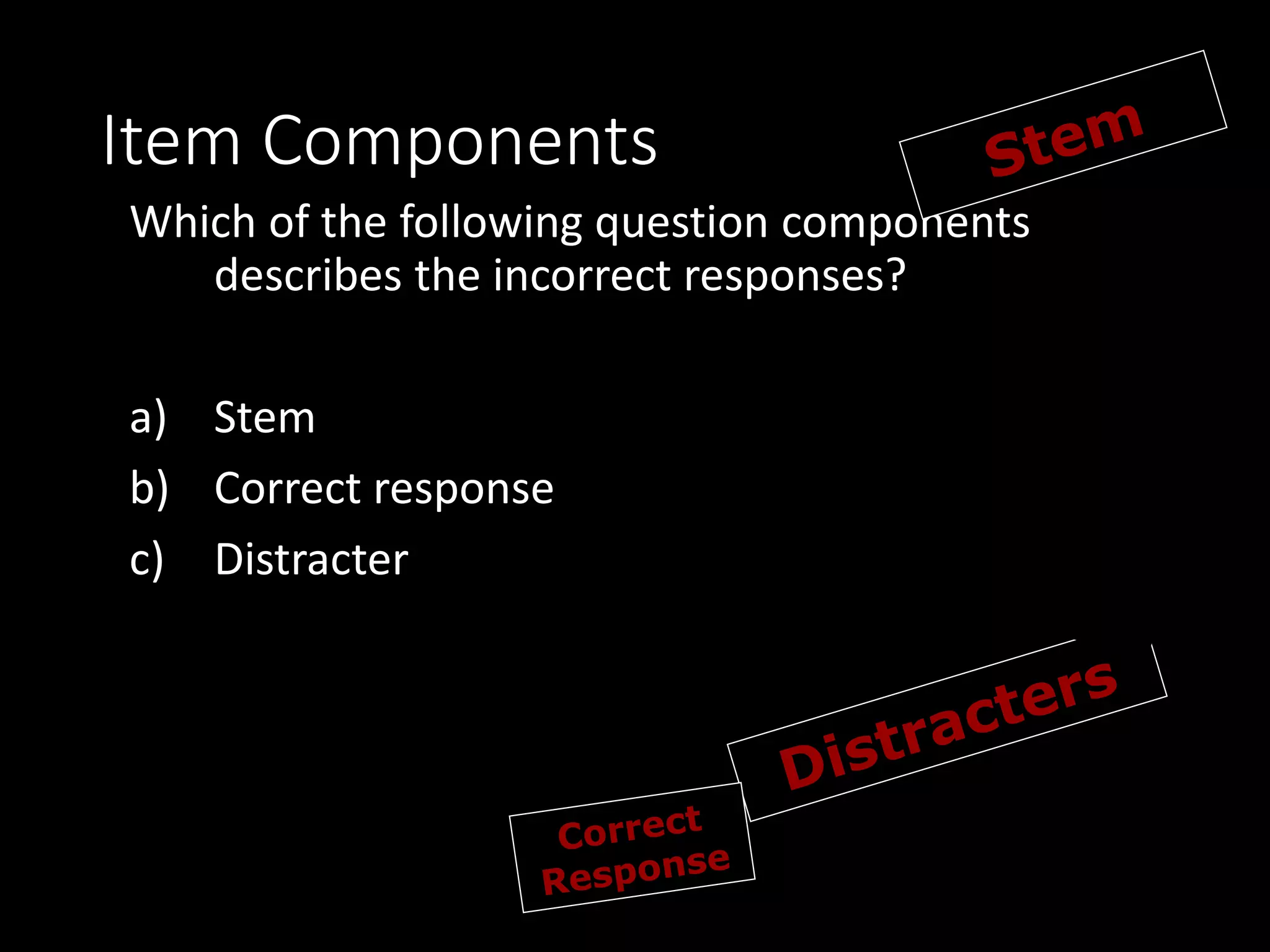 Item Components

Stem

Which of the following question components describes the incorrect responses?

a) Stem
b) Correct response
c) Distracter

Distracters

Correct Response